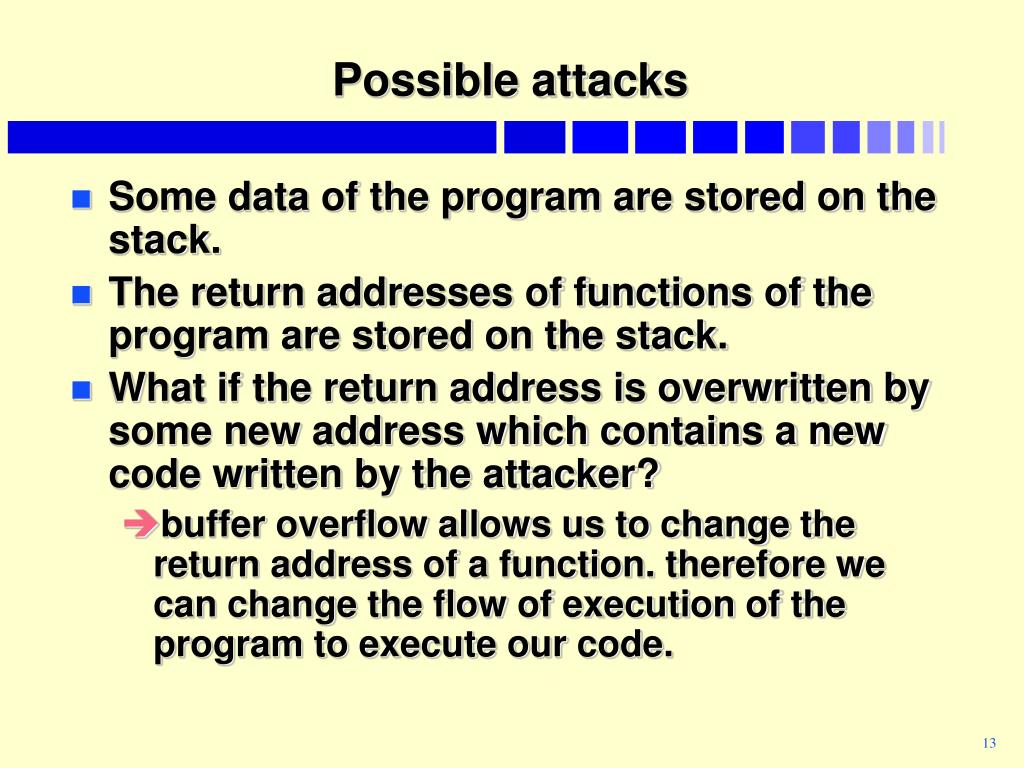 Possible attacks

Some data of the program are stored on the stack.

The return addresses of functions of the program are stored on the stack.

What if the return address is overwritten by some new address which contains a new code written by the attacker?

➔buffer overflow allows us to change the return address of a function. therefore we can change the flow of execution of the program to execute our code.

13